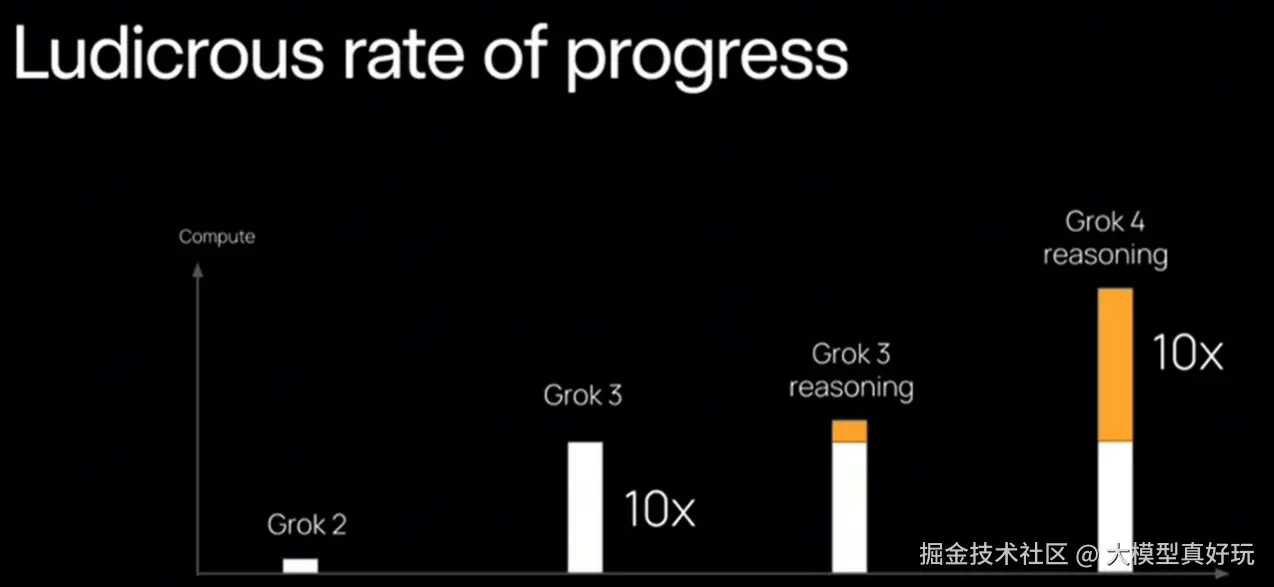 Ludicrous rate of progress

Compute

Grok 2

Grok 3

10x

Grok 3 reasoning

Grok 4 reasoning

10x

掘金技术社区 @ 大模型真好玩